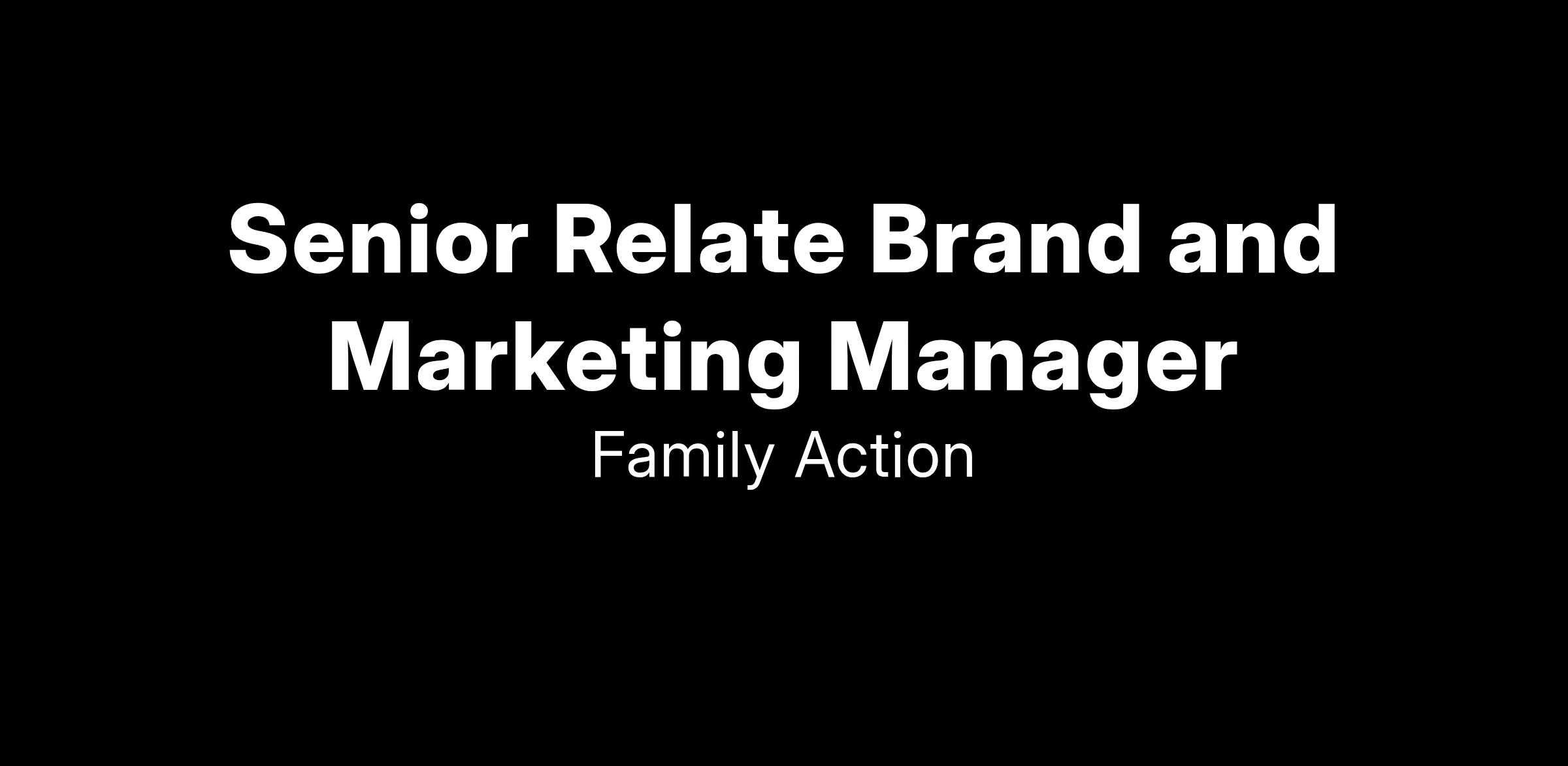 Senior Relate Brand and Marketing Manager

Family Action